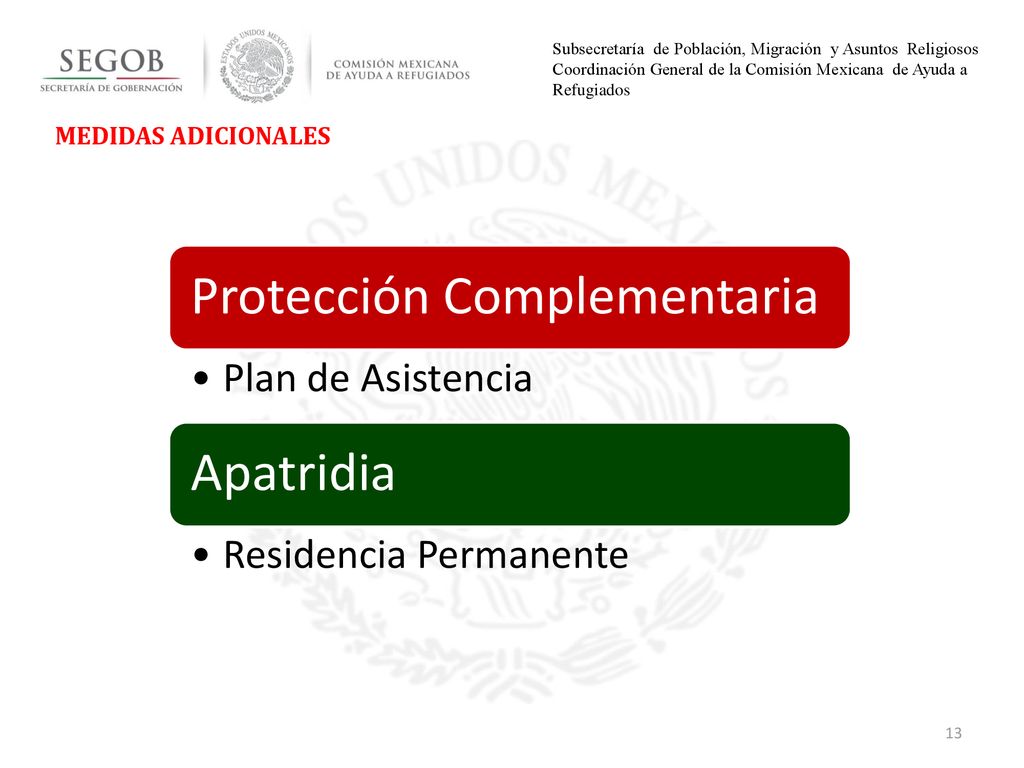 SEGOB
SECRETARÍA DE GOBERNACIÓN

ESTADOS UNIDOS MEXICANOS

COMISIÓN MEXICANA DE AYUDA A REFUGIADOS

Subsecretaría de Población, Migración y Asuntos Religiosos
Coordinación General de la Comisión Mexicana de Ayuda a Refugiados

MEDIDAS ADICIONALES

Protección Complementaria

• Plan de Asistencia

Apatridia

• Residencia Permanente

13